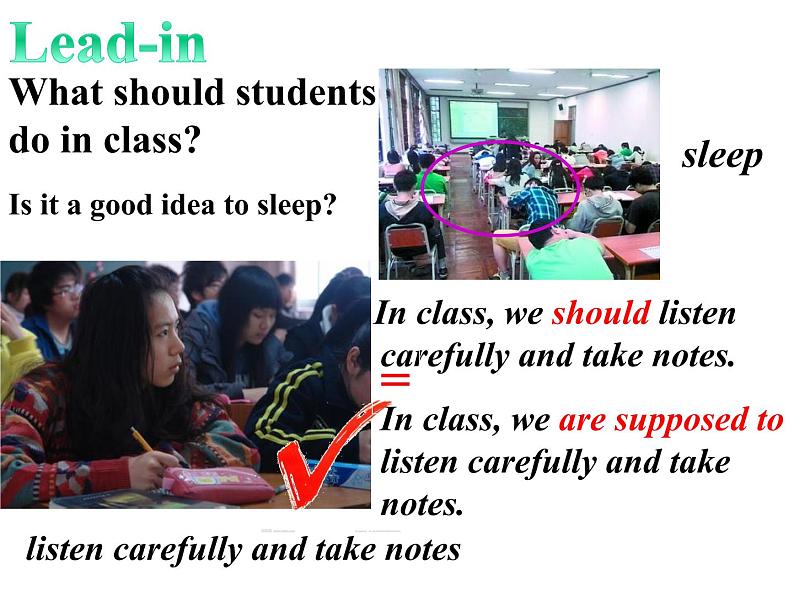 Lead-in

What should students do in class?

Is it a good idea to sleep?

sleep

In class, we should listen carefully and take notes.

=

In class, we are supposed to listen carefully and take notes.

listen carefully and take notes